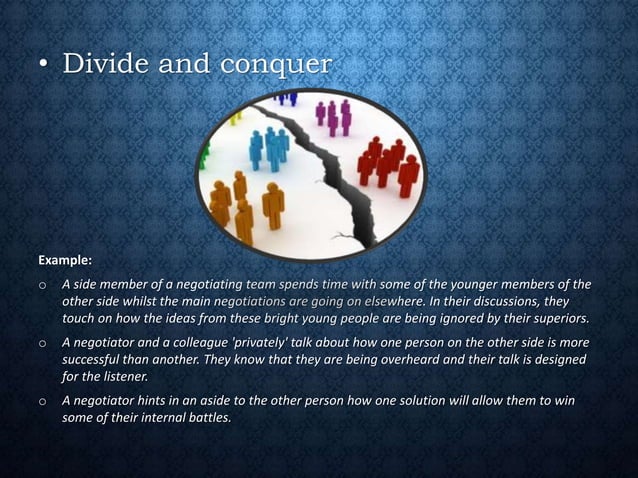 • Divide and conquer

Example:

o A side member of a negotiating team spends time with some of the younger members of the other side whilst the main negotiations are going on elsewhere. In their discussions, they touch on how the ideas from these bright young people are being ignored by their superiors.

o A negotiator and a colleague 'privately' talk about how one person on the other side is more successful than another. They know that they are being overheard and their talk is designed for the listener.

o A negotiator hints in an aside to the other person how one solution will allow them to win some of their internal battles.